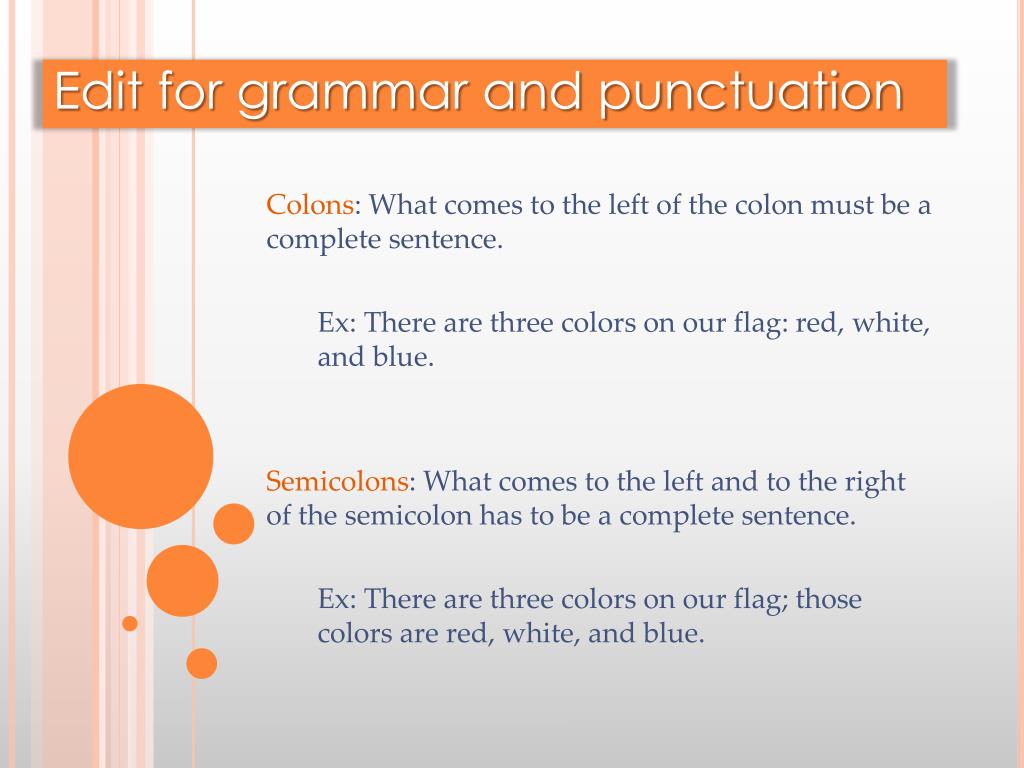 Edit for grammar and punctuation

Colons: What comes to the left of the colon must be a complete sentence.

Ex: There are three colors on our flag: red, white, and blue.

Semicolons: What comes to the left and to the right of the semicolon has to be a complete sentence.

Ex: There are three colors on our flag; those colors are red, white, and blue.